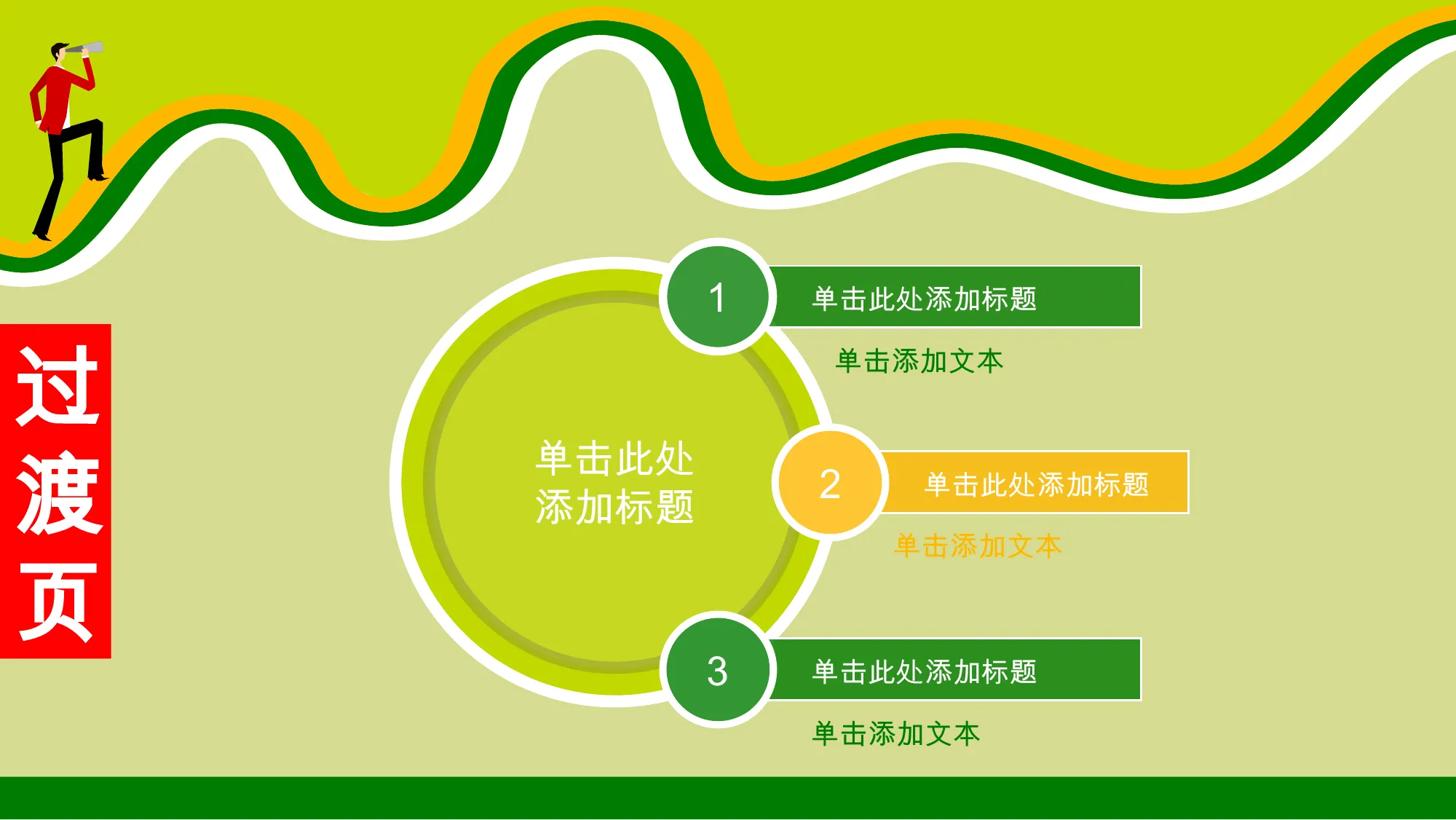 过渡页

单击此处添加标题

1
单击此处添加标题
单击添加文本

2
单击此处添加标题
单击添加文本

3
单击此处添加标题
单击添加文本